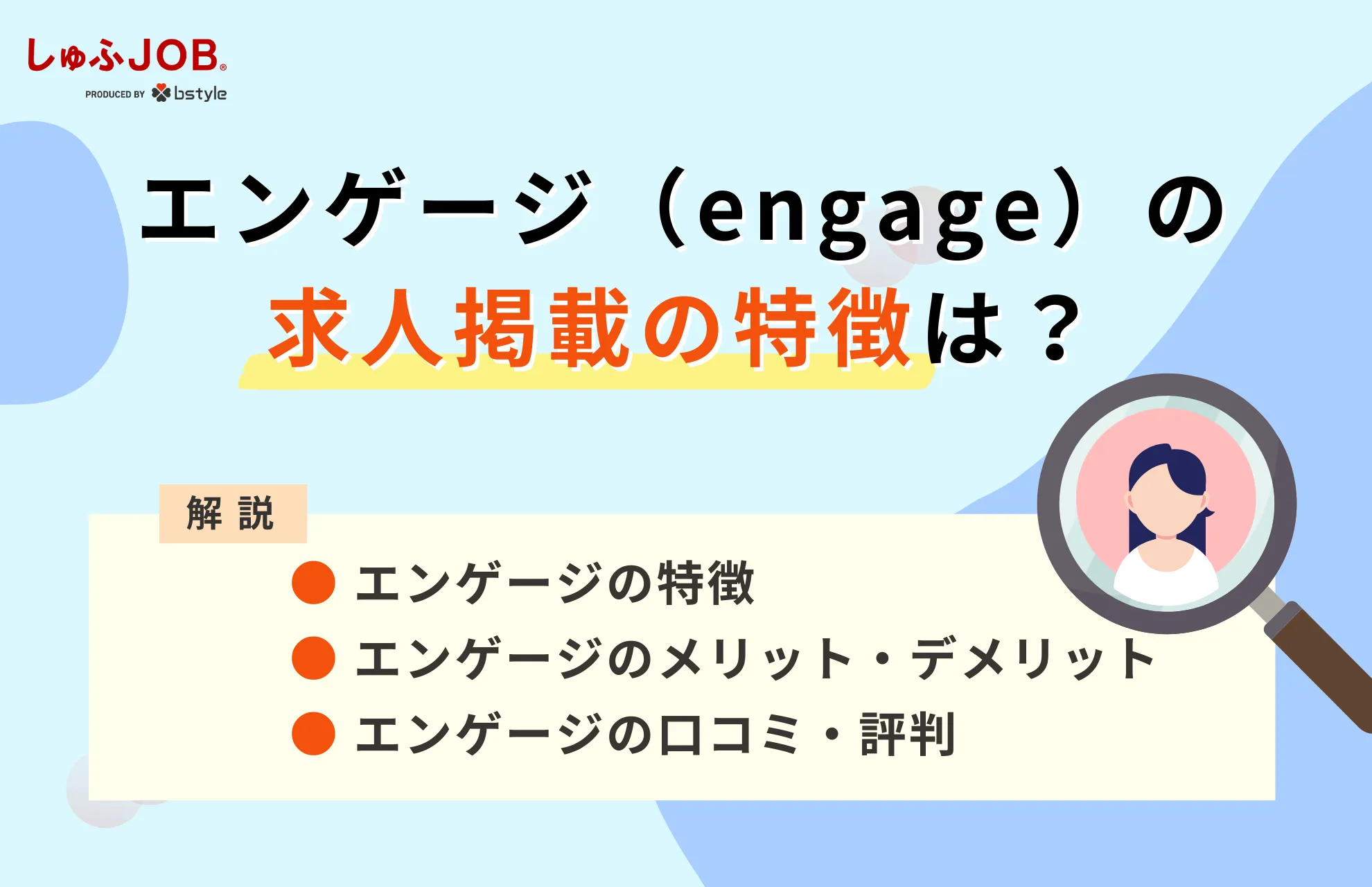 しゅふJOB®
PRODUCED BY bstyle

エンゲージ（engage）の
求人掲載の特徴は？

解説

● エンゲージの特徴
● エンゲージのメリット・デメリット
● エンゲージの口コミ・評判